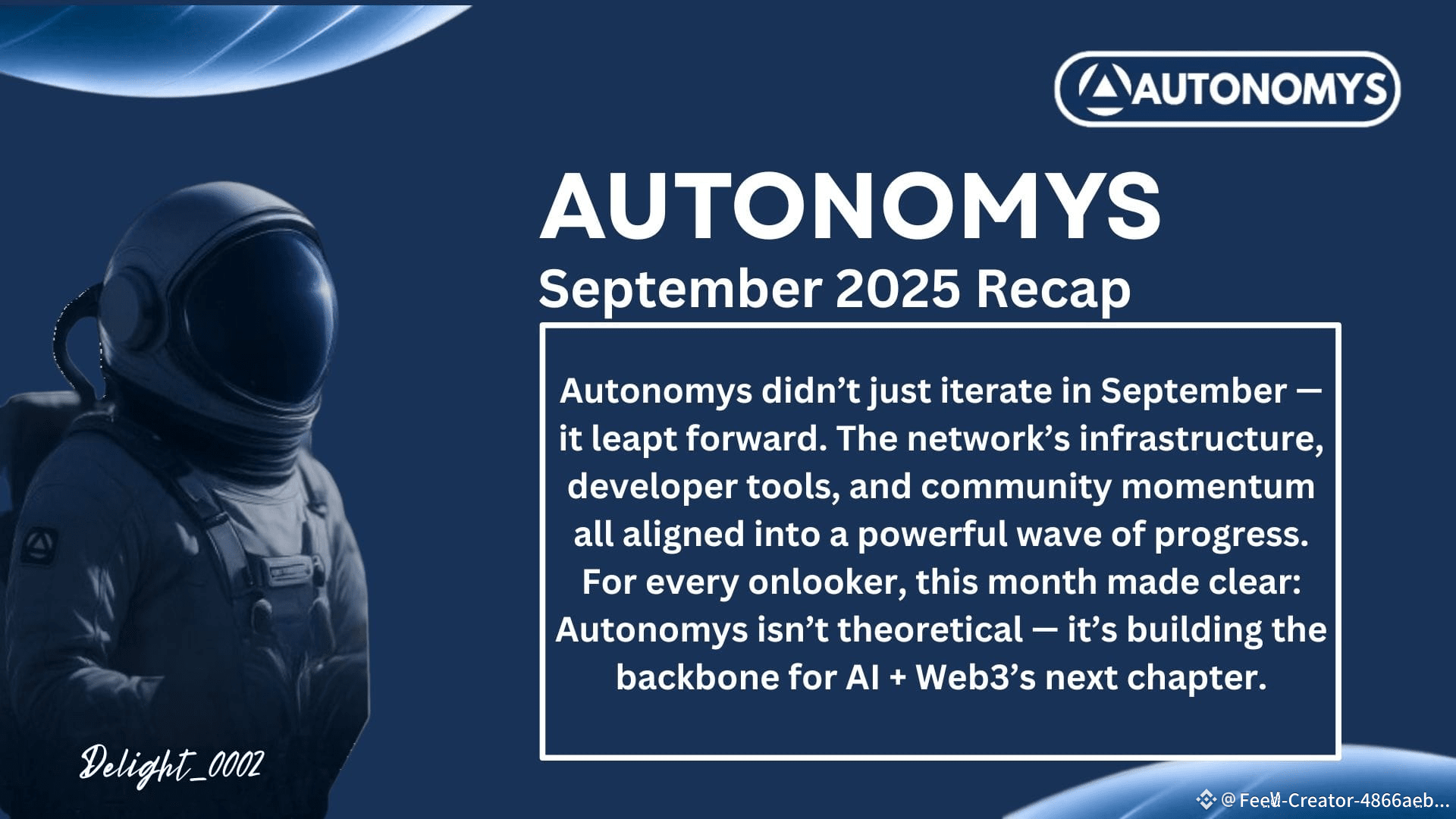 AUTONOMYS

AUTONOMYS
September 2025 Recap

Autonomys didn't just iterate in September — it leapt forward. The network's infrastructure, developer tools, and community momentum all aligned into a powerful wave of progress. For every onlooker, this month made clear: Autonomys isn't theoretical — it's building the backbone for AI + Web3's next chapter.

Delight_0002

@Feed-Creator-4866aeb...